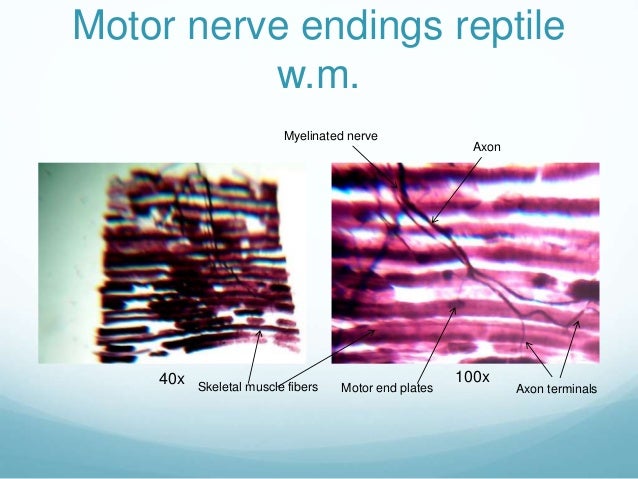 Motor nerve endings reptile w.m.

Myelinated nerve

Axon

40x

Skeletal muscle fibers

Motor end plates

100x

Axon terminals